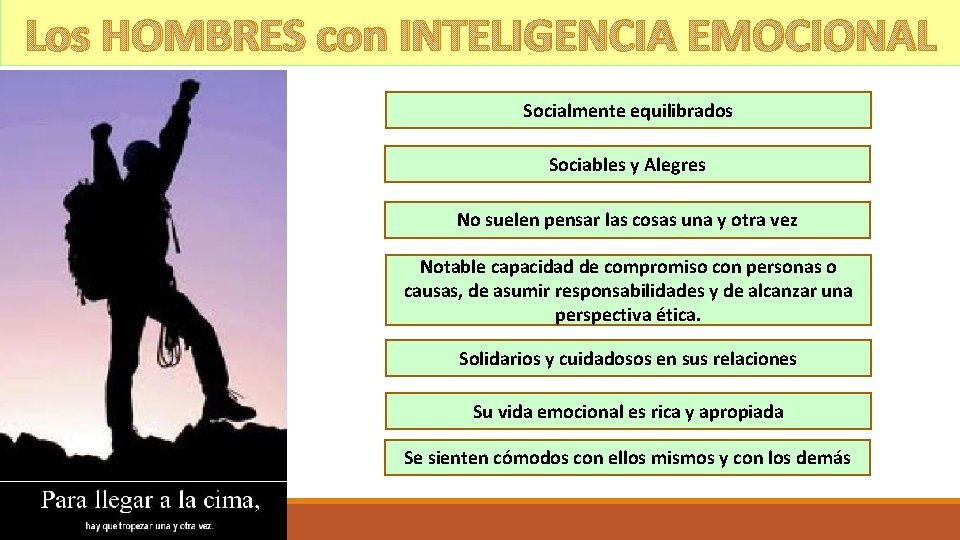 Los HOMBRES con INTELIGENCIA EMOCIONAL

Socialmente equilibrados

Sociables y Alegres

No suelen pensar las cosas una y otra vez

Notable capacidad de compromiso con personas o causas, de asumir responsabilidades y de alcanzar una perspectiva ética.

Solidarios y cuidadosos en sus relaciones

Su vida emocional es rica y apropiada

Se sienten cómodos con ellos mismos y con los demás

Para llegar a la cima,
hay que tropezar una y otra vez.